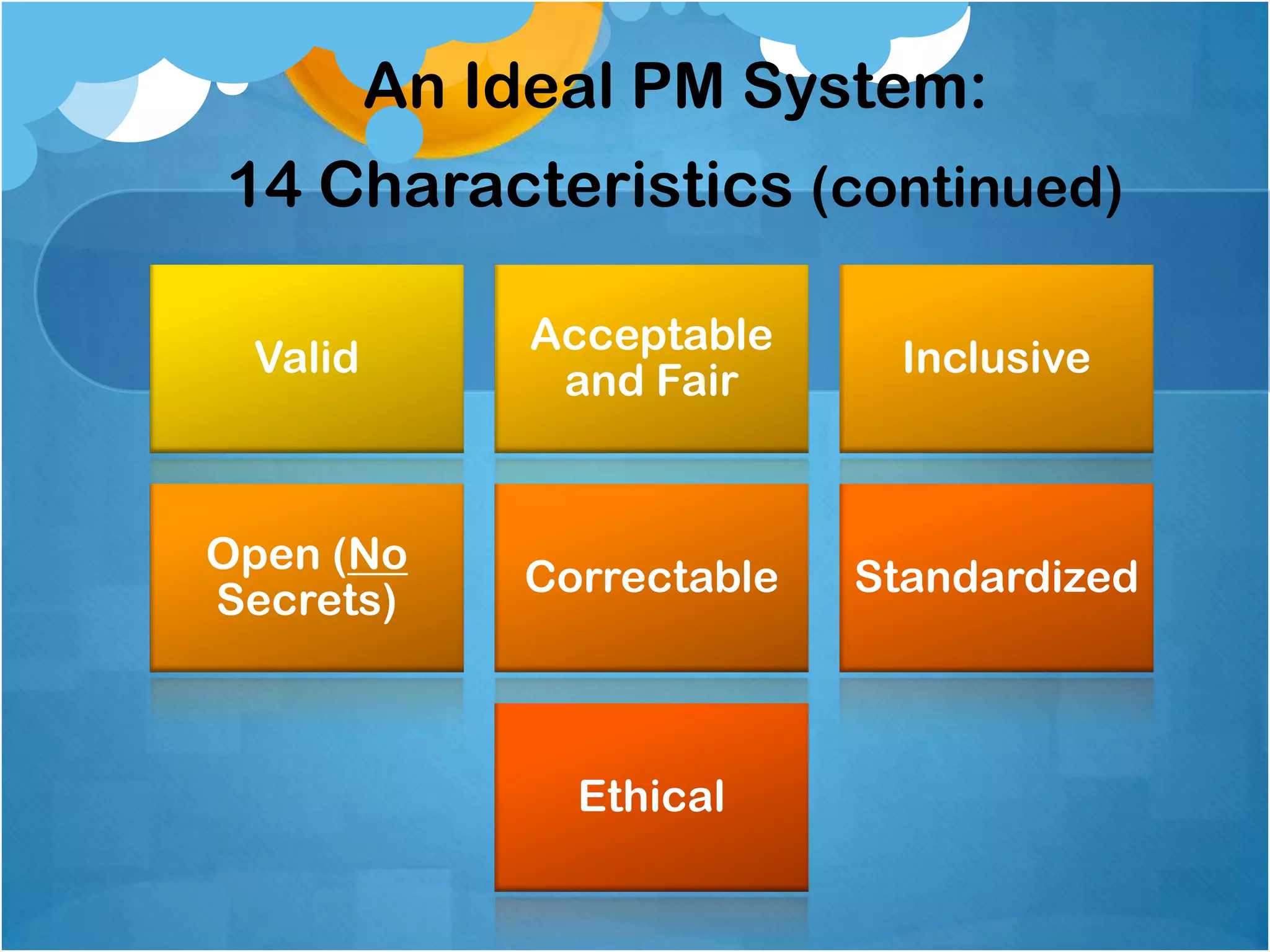 An Ideal PM System:
14 Characteristics (continued)

Valid

Acceptable and Fair

Inclusive

Open (No Secrets)

Correctable

Standardized

Ethical